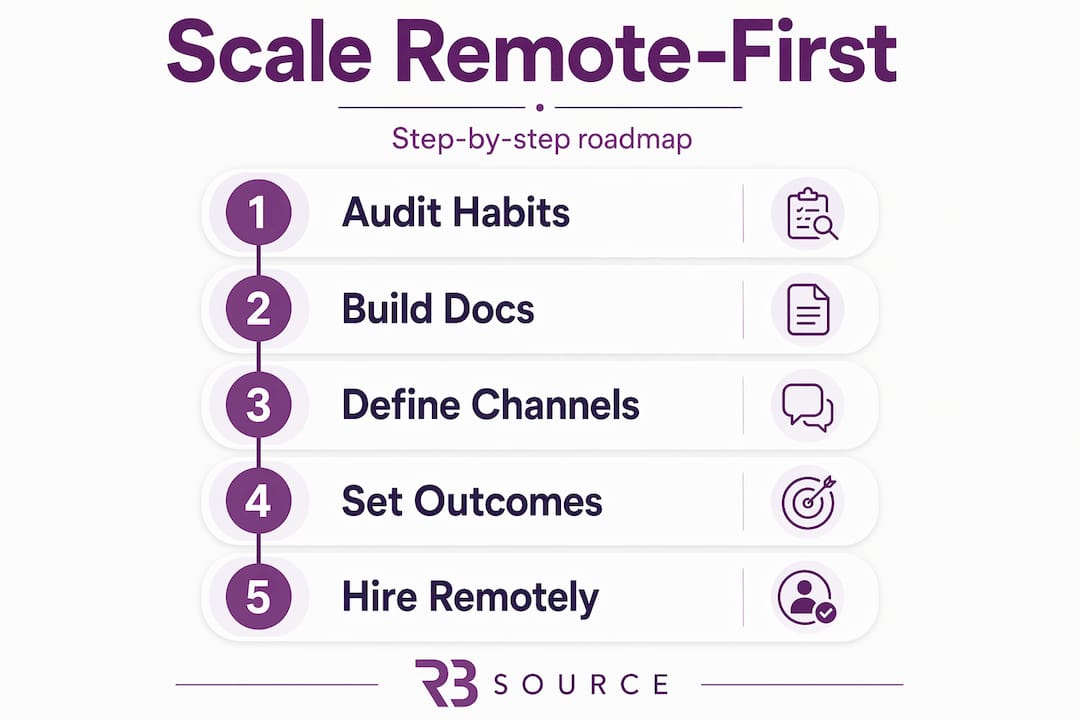 Scale Remote-First

Step-by-step roadmap

1 Audit Habits

2 Build Docs

3 Define Channels

4 Set Outcomes

5 Hire Remotely

RB SOURCE